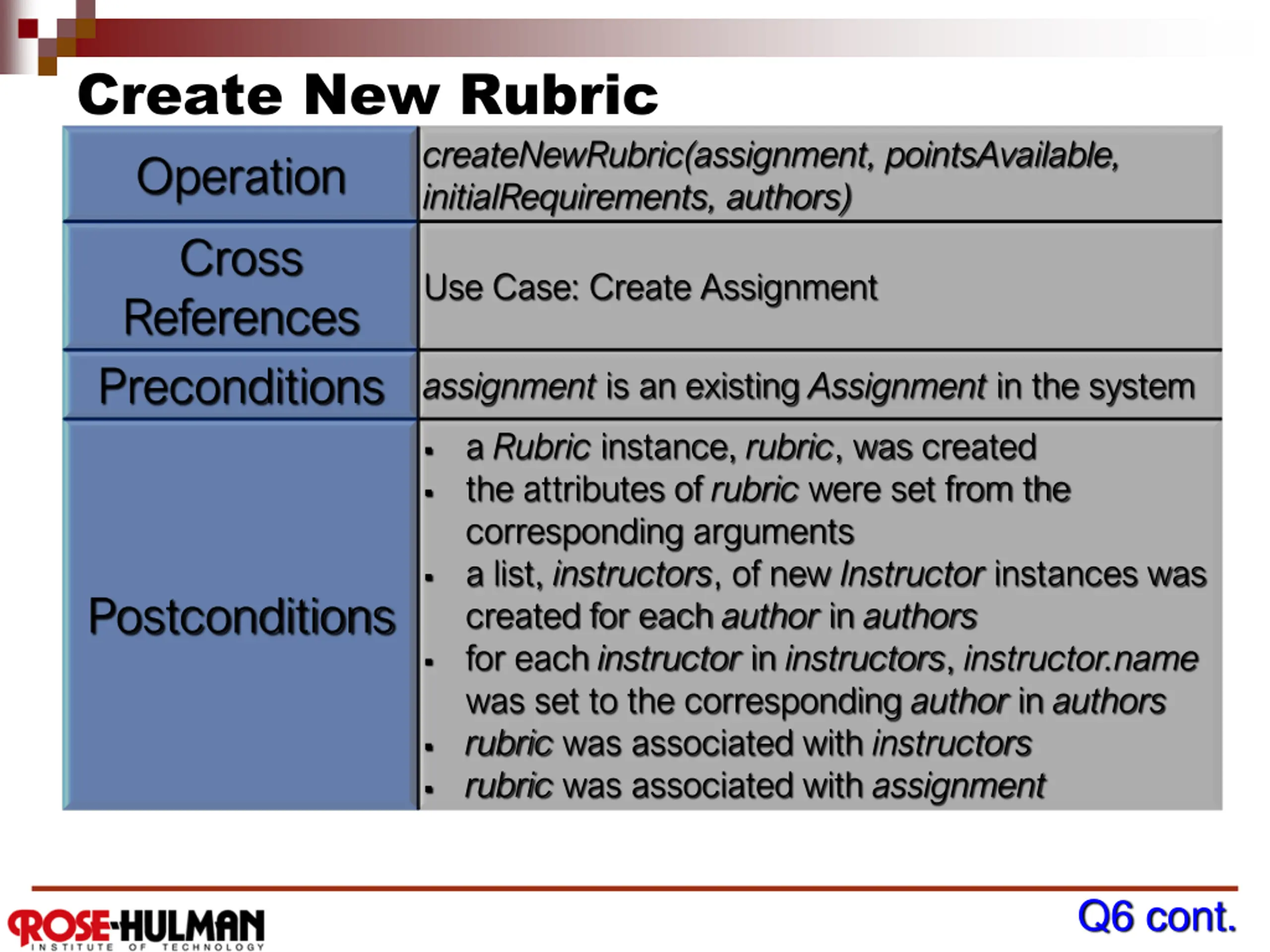 Create New Rubric

| Operation | createNewRubric(assignment, pointsAvailable, initialRequirements, authors) |
|---|---|
| Cross References | Use Case: Create Assignment |
| Preconditions | assignment is an existing Assignment in the system |
| Postconditions | ▪ a Rubric instance, rubric, was created ▪ the attributes of rubric were set from the corresponding arguments ▪ a list, instructors, of new Instructor instances was created for each author in authors ▪ for each instructor in instructors, instructor.name was set to the corresponding author in authors ▪ rubric was associated with instructors ▪ rubric was associated with assignment |

ROSE-HULMAN INSTITUTE OF TECHNOLOGY

Q6 cont.